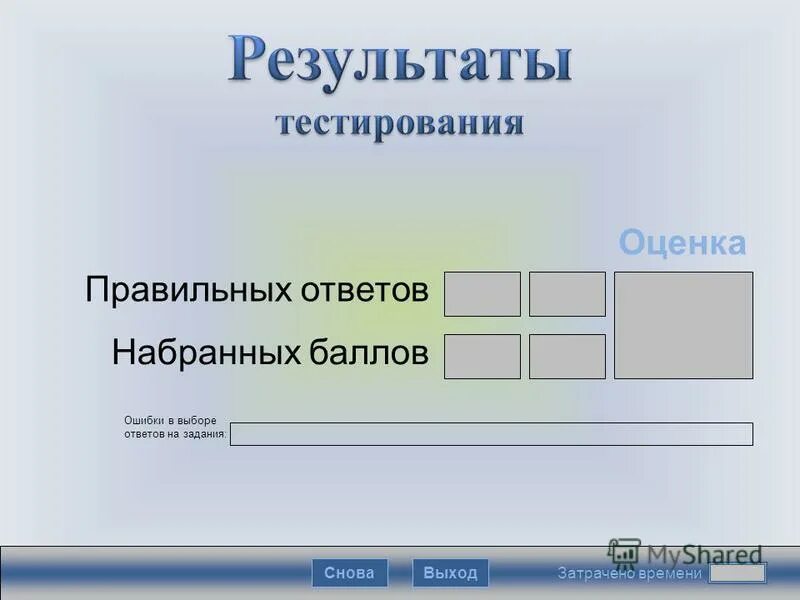 Результаты
тестирования

Оценка

Правильных ответов

Набранных баллов

Ошибки в выборе ответов на задания:

MyShared

Снова

Выход

Затрачено времени